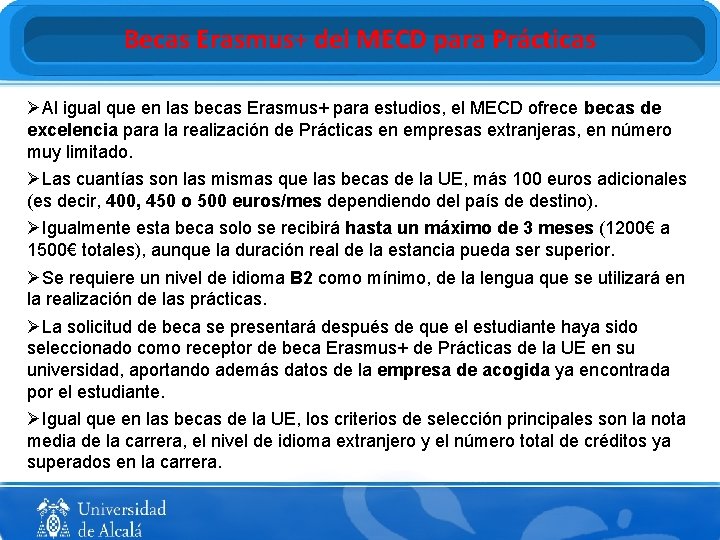 Becas Erasmus+ del MECD para Prácticas

➢Al igual que en las becas Erasmus+ para estudios, el MECD ofrece becas de excelencia para la realización de Prácticas en empresas extranjeras, en número muy limitado.

➢Las cuantías son las mismas que las becas de la UE, más 100 euros adicionales (es decir, 400, 450 o 500 euros/mes dependiendo del país de destino).

➢Igualmente esta beca solo se recibirá hasta un máximo de 3 meses (1200€ a 1500€ totales), aunque la duración real de la estancia pueda ser superior.

➢Se requiere un nivel de idioma B2 como mínimo, de la lengua que se utilizará en la realización de las prácticas.

➢La solicitud de beca se presentará después de que el estudiante haya sido seleccionado como receptor de beca Erasmus+ de Prácticas de la UE en su universidad, aportando además datos de la empresa de acogida ya encontrada por el estudiante.

➢Igual que en las becas de la UE, los criterios de selección principales son la nota media de la carrera, el nivel de idioma extranjero y el número total de créditos ya superados en la carrera.

Universidad de Alcalá